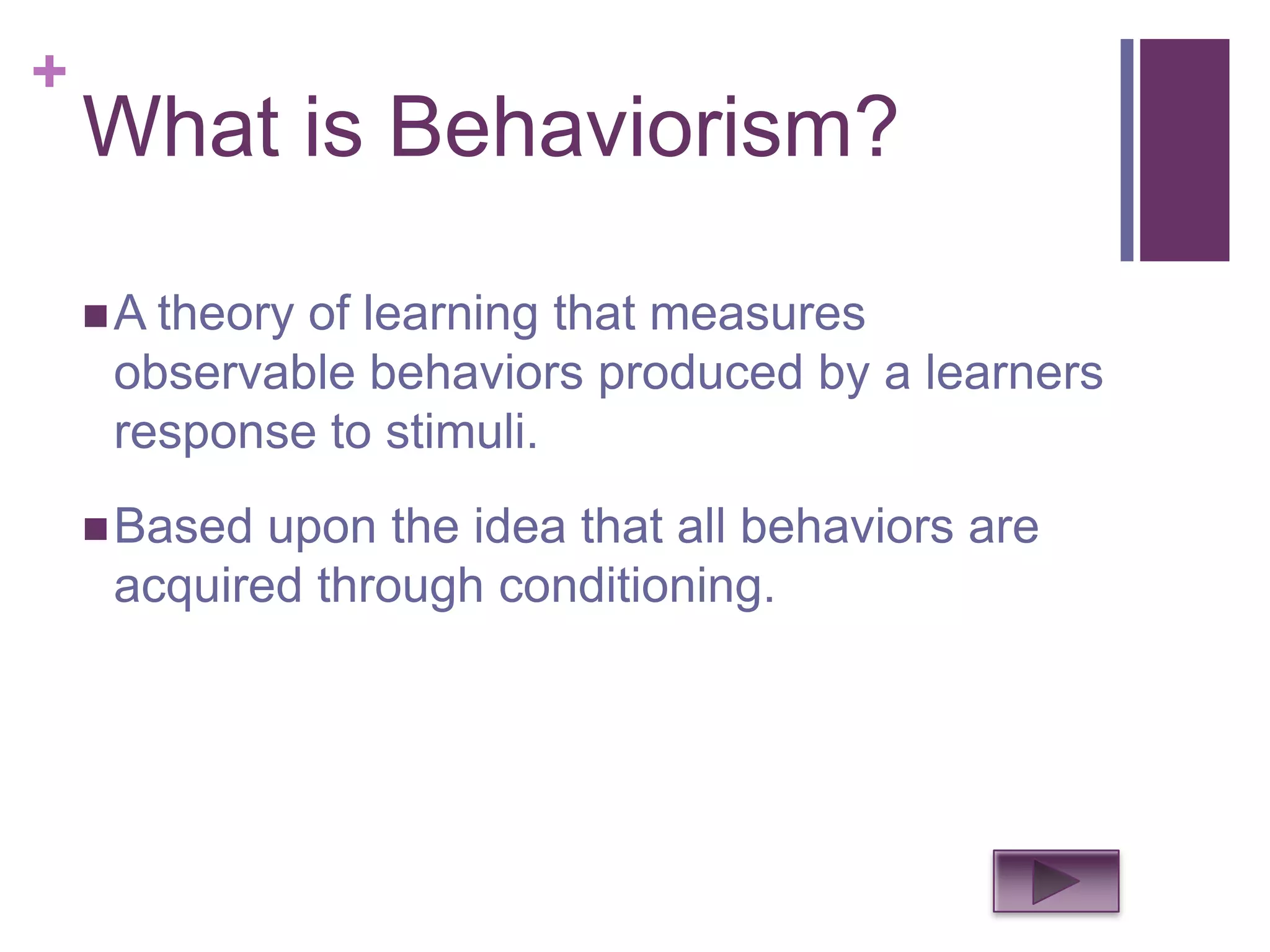 +
What is Behaviorism?

■ A theory of learning that measures observable behaviors produced by a learners response to stimuli.

■ Based upon the idea that all behaviors are acquired through conditioning.